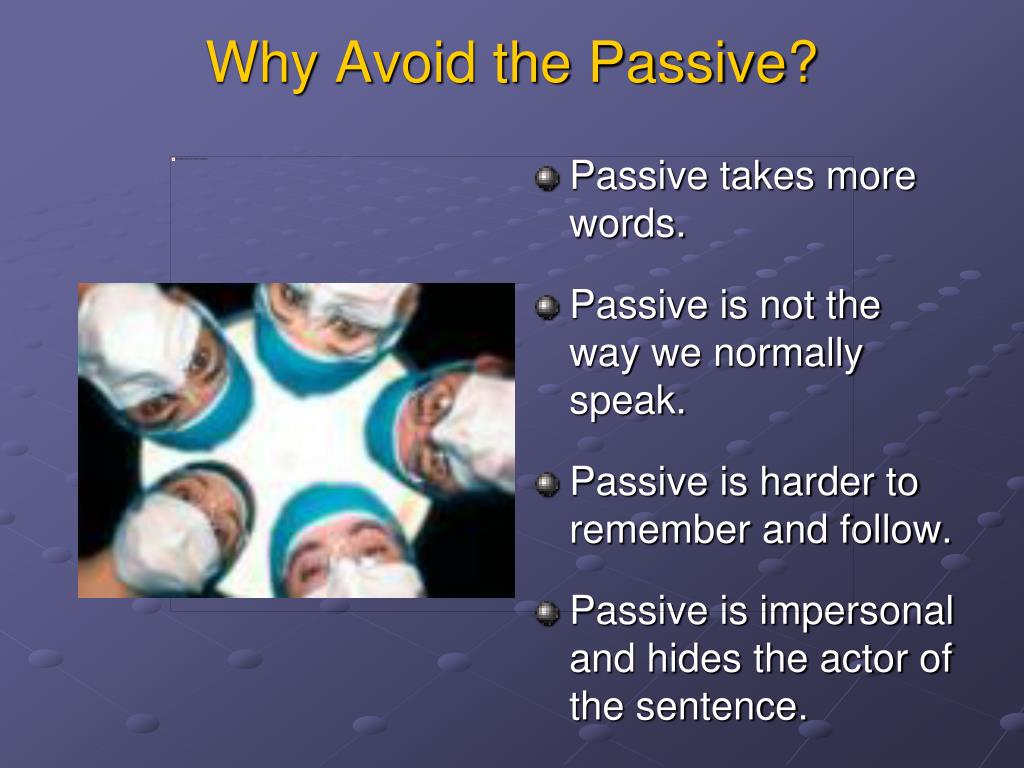 Why Avoid the Passive?

Passive takes more words.

Passive is not the way we normally speak.

Passive is harder to remember and follow.

Passive is impersonal and hides the actor of the sentence.